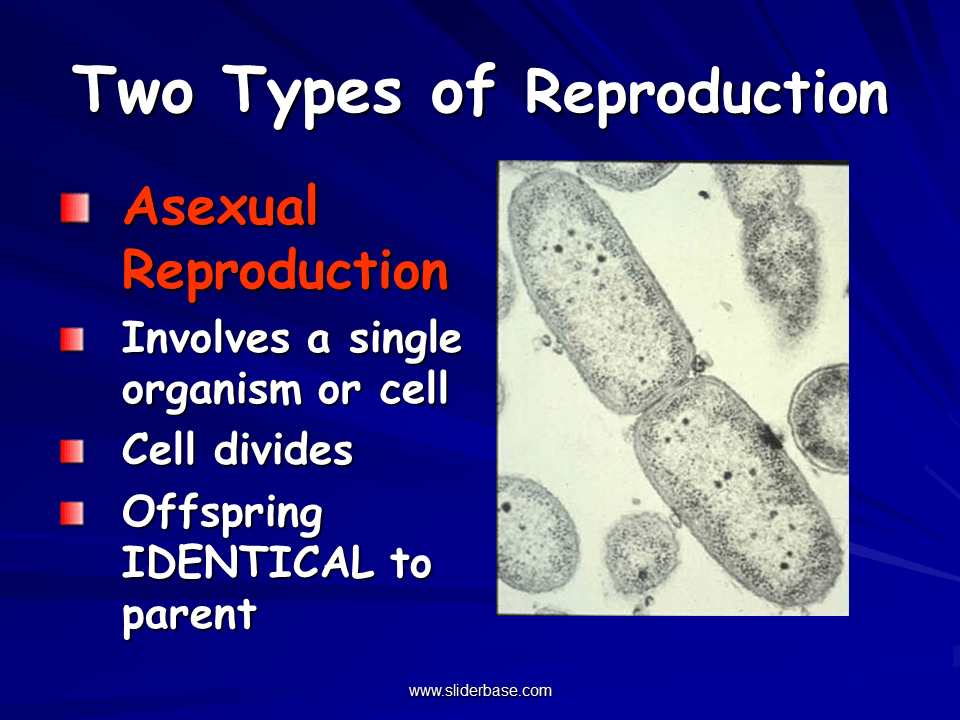 Two Types of Reproduction

Asexual Reproduction

Involves a single organism or cell

Cell divides

Offspring IDENTICAL to parent

www.sliderbase.com